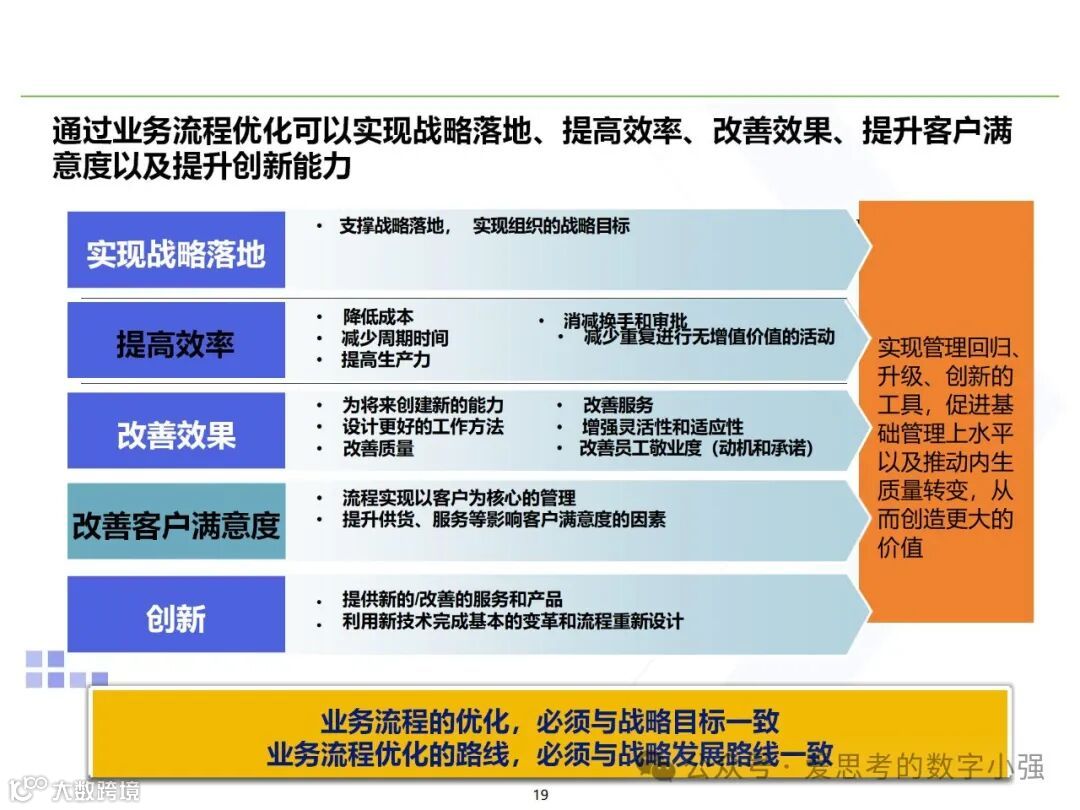 通过业务流程优化可以实现战略落地、提高效率、改善效果、提升客户满意度以及提升创新能力

实现战略落地
• 支撑战略落地， 实现组织的战略目标

提高效率
• 降低成本
• 减少周期时间
• 提高生产力
• 消减换手和审批
• 减少重复进行无增值价值的活动

改善效果
• 为将来创建新的能力
• 设计更好的工作方法
• 改善质量
• 改善服务
• 增强灵活性和适应性
• 改善员工敬业度（动机和承诺）

改善客户满意度
• 流程实现以客户为核心的管理
• 提升供货、服务等影响客户满意度的因素

创新
• 提供新的/改善的服务和产品
• 利用新技术完成基本的变革和流程重新设计

实现管理回归、升级、创新的工具，促进基础管理上水平以及推动内生质量转变，从而创造更大的价值

业务流程的优化，必须与战略目标一致
业务流程优化的路线，必须与战略发展路线一致

公众号 · 爱思考的数字小强

大数跨境

19